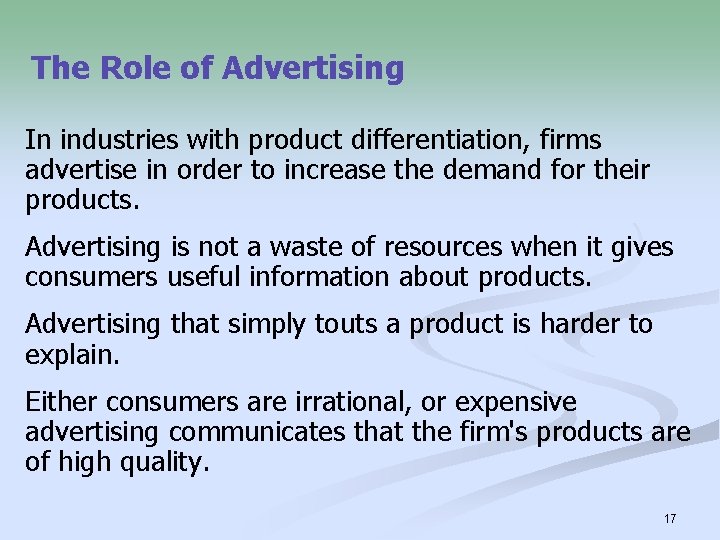 The Role of Advertising

In industries with product differentiation, firms advertise in order to increase the demand for their products.

Advertising is not a waste of resources when it gives consumers useful information about products.

Advertising that simply touts a product is harder to explain.

Either consumers are irrational, or expensive advertising communicates that the firm's products are of high quality.

17